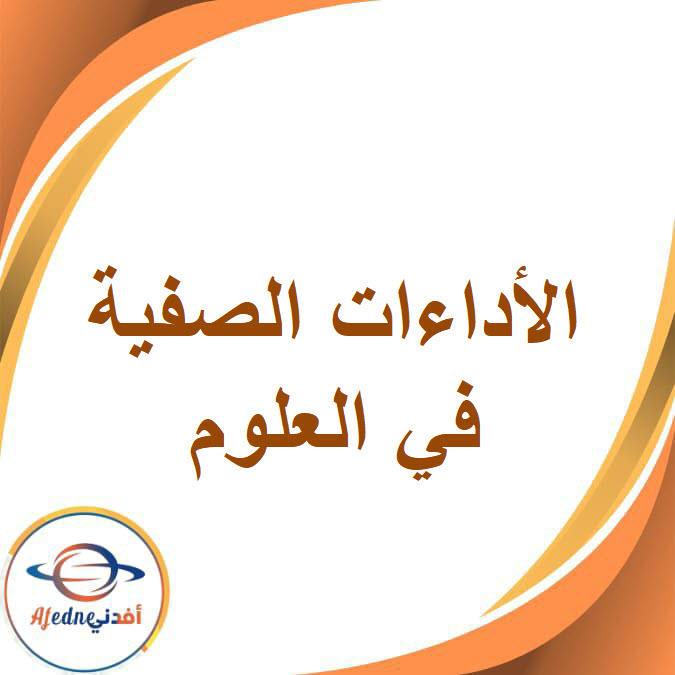 الأداءات الصفية
في العلوم

Afedne أفدني